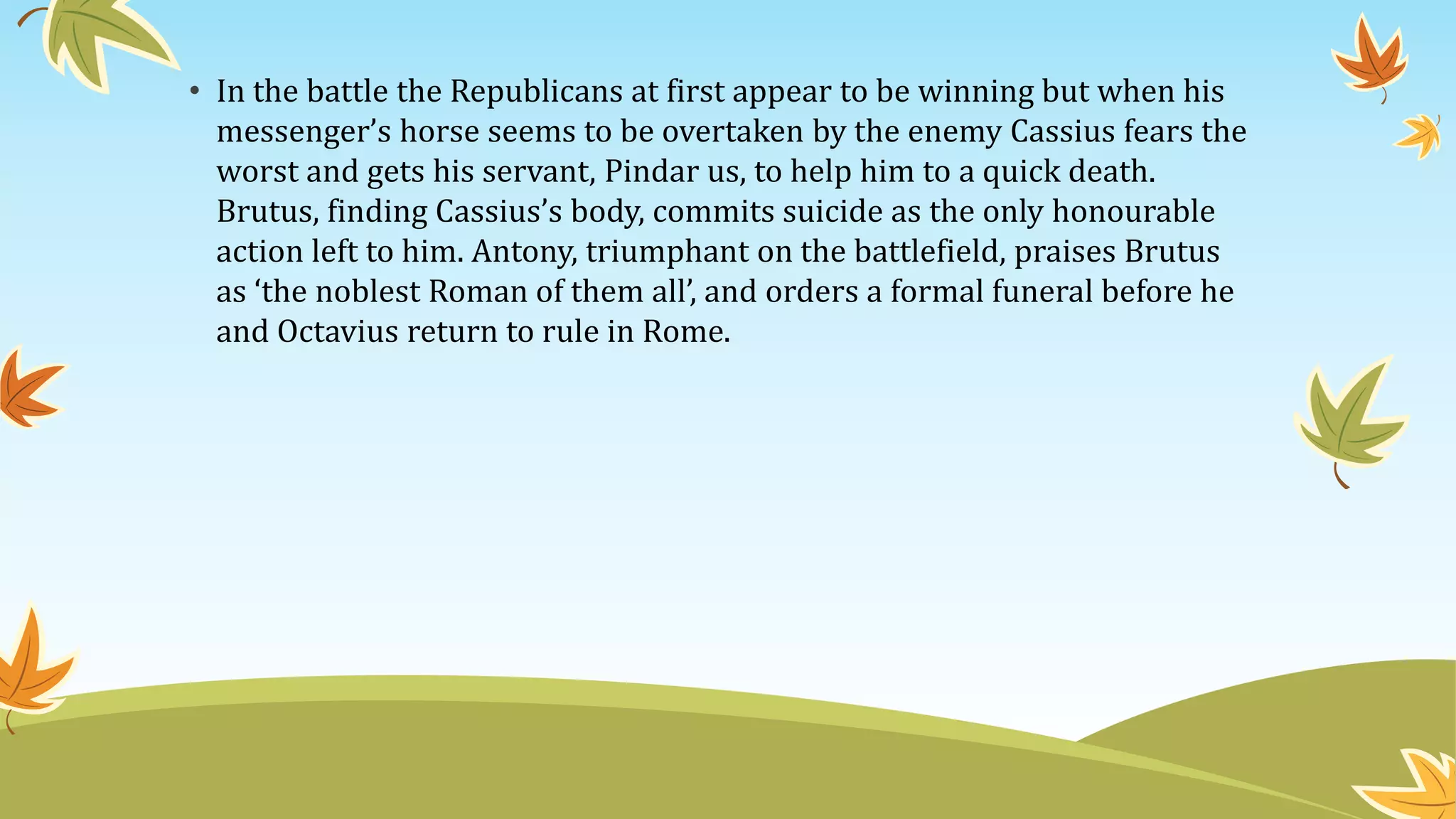 • In the battle the Republicans at first appear to be winning but when his messenger’s horse seems to be overtaken by the enemy Cassius fears the worst and gets his servant, Pindar us, to help him to a quick death. Brutus, finding Cassius’s body, commits suicide as the only honourable action left to him. Antony, triumphant on the battlefield, praises Brutus as ‘the noblest Roman of them all’, and orders a formal funeral before he and Octavius return to rule in Rome.